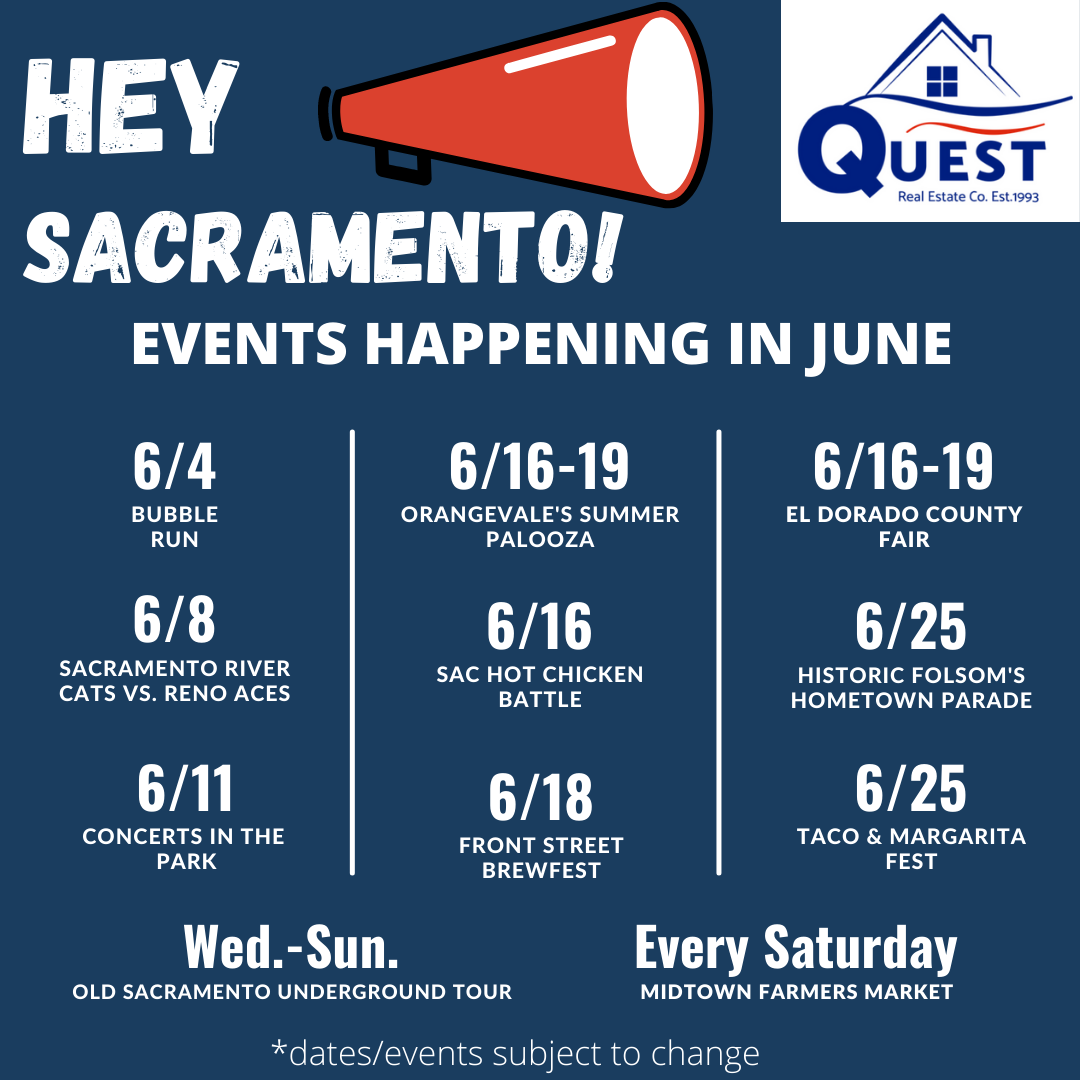 HEY SACRAMENTO!

QUEST
Real Estate Co. Est.1993

EVENTS HAPPENING IN JUNE

6/4
BUBBLE RUN

6/8
SACRAMENTO RIVER CATS VS. RENO ACES

6/11
CONCERTS IN THE PARK

6/16-19
ORANGEVALE'S SUMMER PALOOZA

6/16
SAC HOT CHICKEN BATTLE

6/18
FRONT STREET BREWFEST

6/16-19
EL DORADO COUNTY FAIR

6/25
HISTORIC FOLSOM'S HOMETOWN PARADE

6/25
TACO & MARGARITA FEST

Wed.-Sun.
OLD SACRAMENTO UNDERGROUND TOUR

Every Saturday
MIDTOWN FARMERS MARKET

*dates/events subject to change